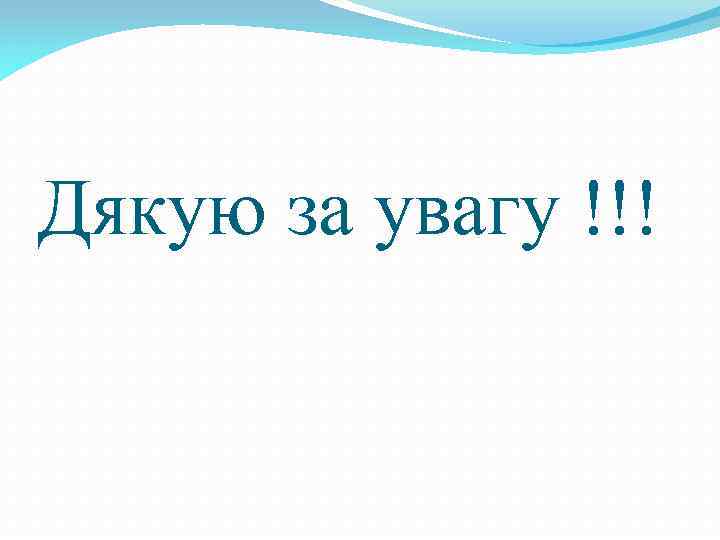 Дякую за увагу !!!